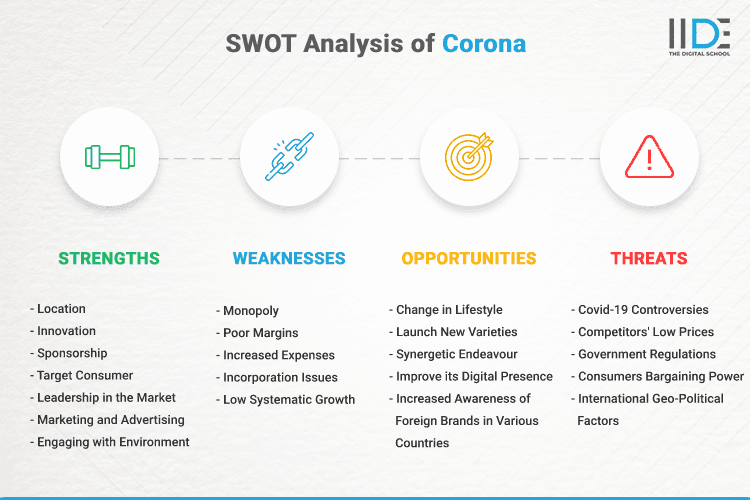 SWOT Analysis of Corona

IIDE
THE DIGITAL SCHOOL

STRENGTHS

- Location
- Innovation
- Sponsorship
- Target Consumer
- Leadership in the Market
- Marketing and Advertising
- Engaging with Environment

WEAKNESSES

- Monopoly
- Poor Margins
- Increased Expenses
- Incorporation Issues
- Low Systematic Growth

OPPORTUNITIES

- Change in Lifestyle
- Launch New Varieties
- Synergetic Endeavour
- Improve its Digital Presence
- Increased Awareness of Foreign Brands in Various Countries

THREATS

- Covid-19 Controversies
- Competitors' Low Prices
- Government Regulations
- Consumers Bargaining Power
- International Geo-Political Factors